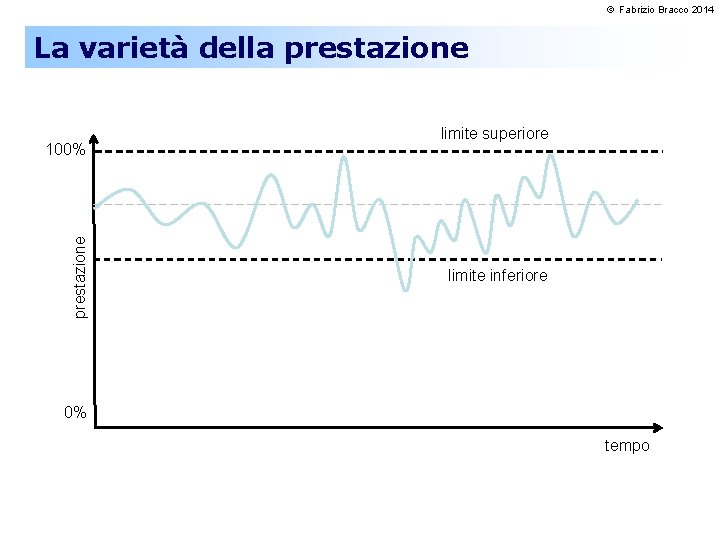 © Fabrizio Bracco 2014

La varietà della prestazione

limite superiore

100%

prestazione

limite inferiore

0%

tempo